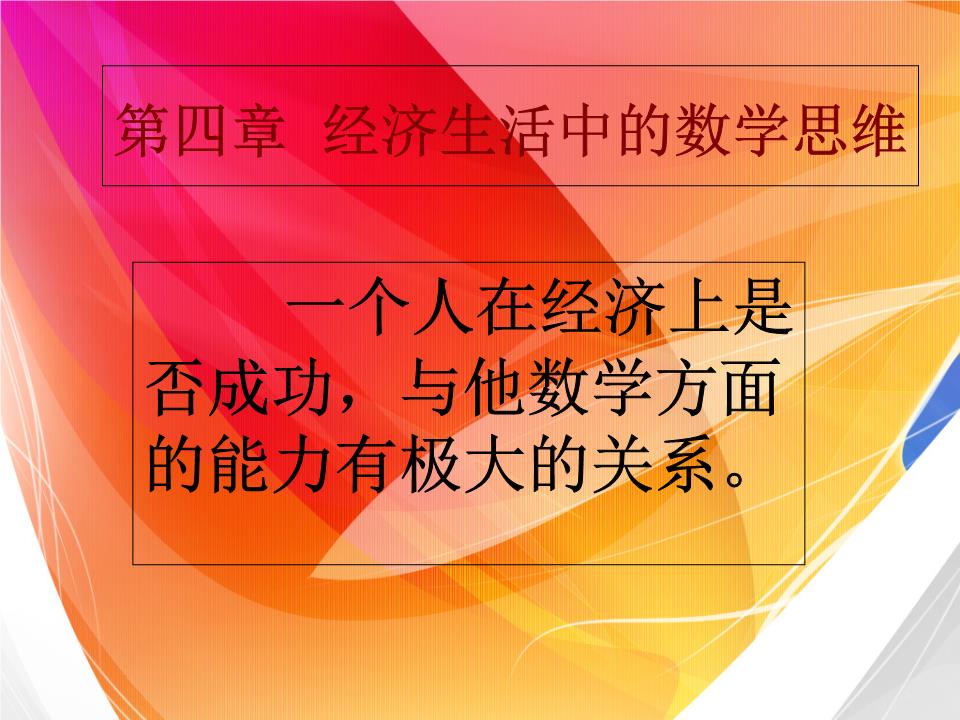 第四章 经济生活中的数学思维

一个人在经济上是否成功，与他数学方面的能力有极大的关系。